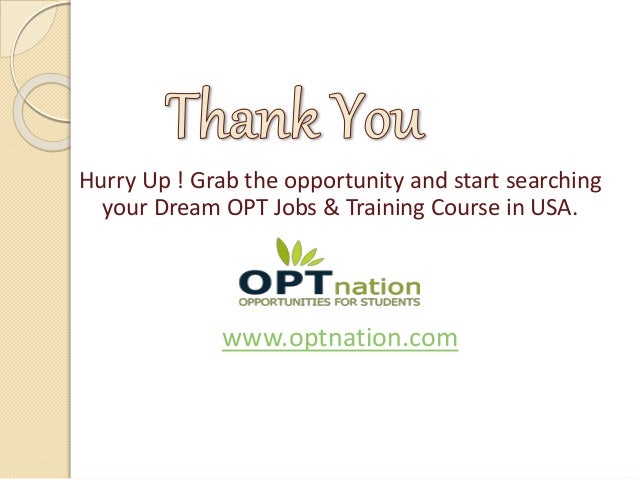 Thank You

Hurry Up ! Grab the opportunity and start searching your Dream OPT Jobs & Training Course in USA.

OPTnation
OPPORTUNITIES FOR STUDENTS

www.optnation.com